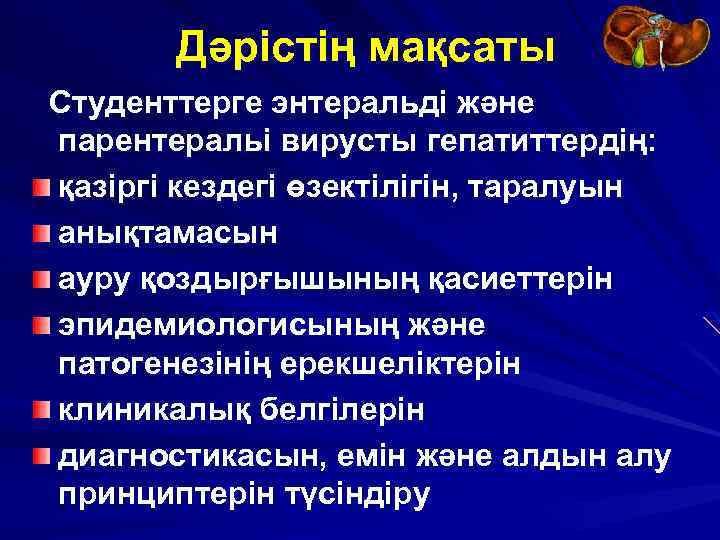 Дәрістің мақсаты

Студенттерге энтеральді және парентералы вирусты гепатиттердің:

қазіргі кездегі өзектілігін, таралуын

анықтамасын

ауру қоздырғышының қасиеттерін

эпидемиологисының және патогенезінің ерекшеліктерін

клиникалық белгілерін

диагностикасын, емін және алдын алу принциптерін түсіндіру